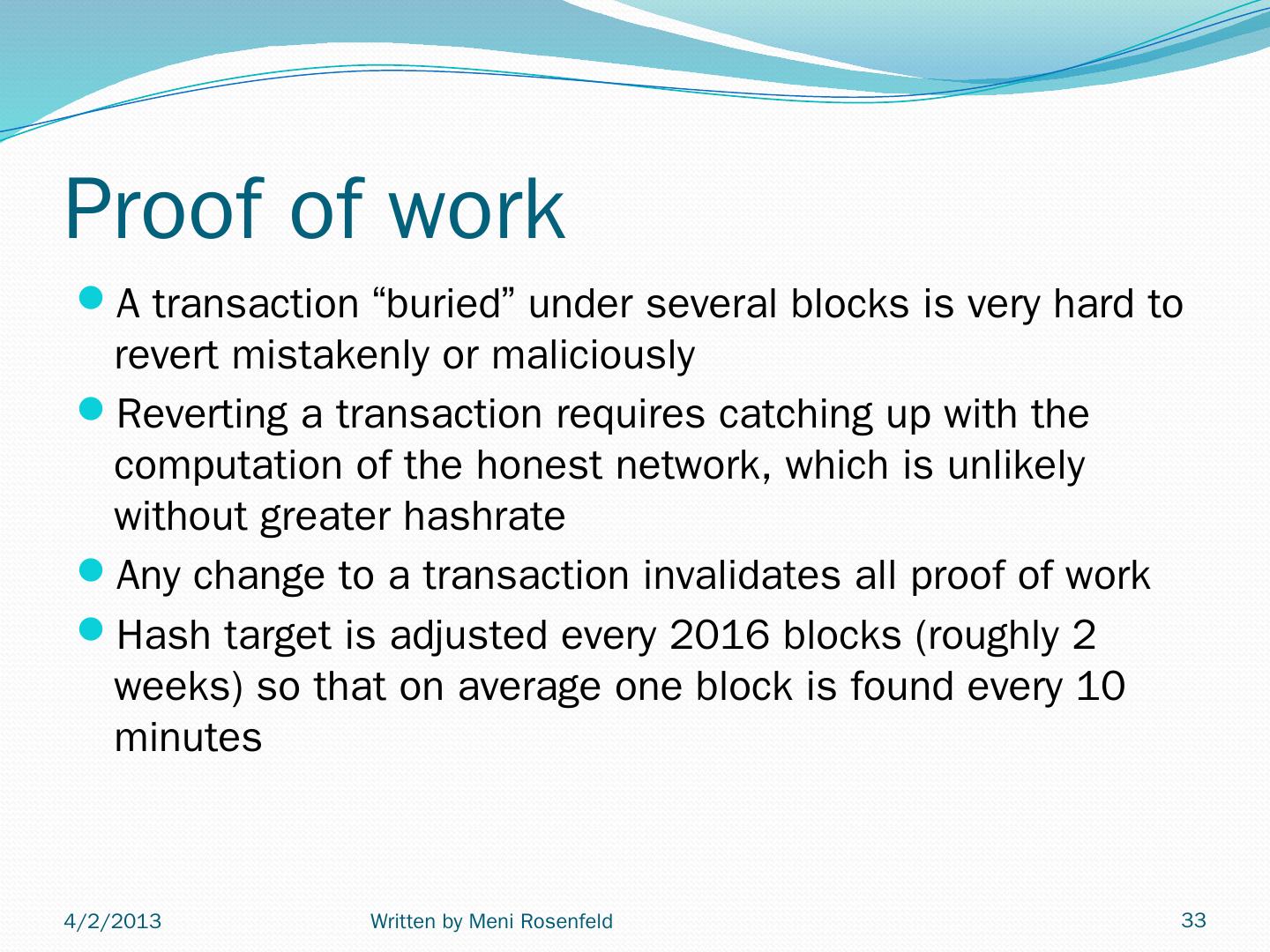 Proof of work

- A transaction “buried” under several blocks is very hard to revert mistakenly or maliciously
- Reverting a transaction requires catching up with the computation of the honest network, which is unlikely without greater hashrate
- Any change to a transaction invalidates all proof of work
- Hash target is adjusted every 2016 blocks (roughly 2 weeks) so that on average one block is found every 10 minutes

4/2/2013 Written by Meni Rosenfeld 33